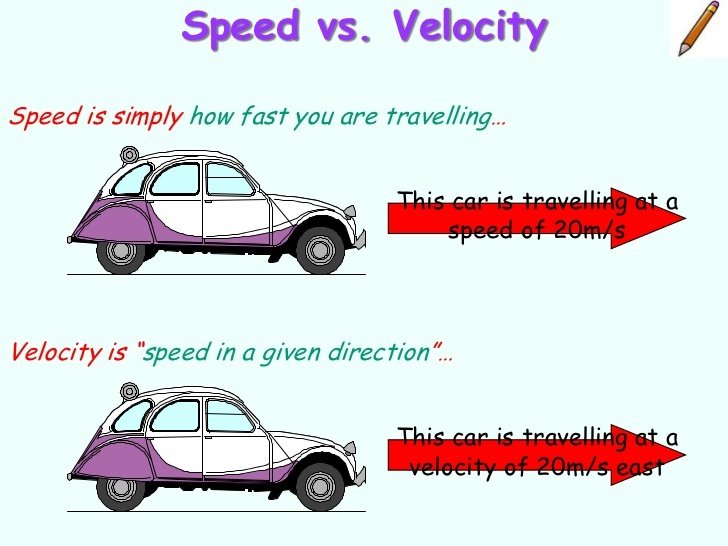 Speed vs. Velocity

Speed is simply how fast you are travelling…

This car is travelling at a speed of 20m/s

Velocity is "speed in a given direction"…

This car is travelling at a velocity of 20m/s east